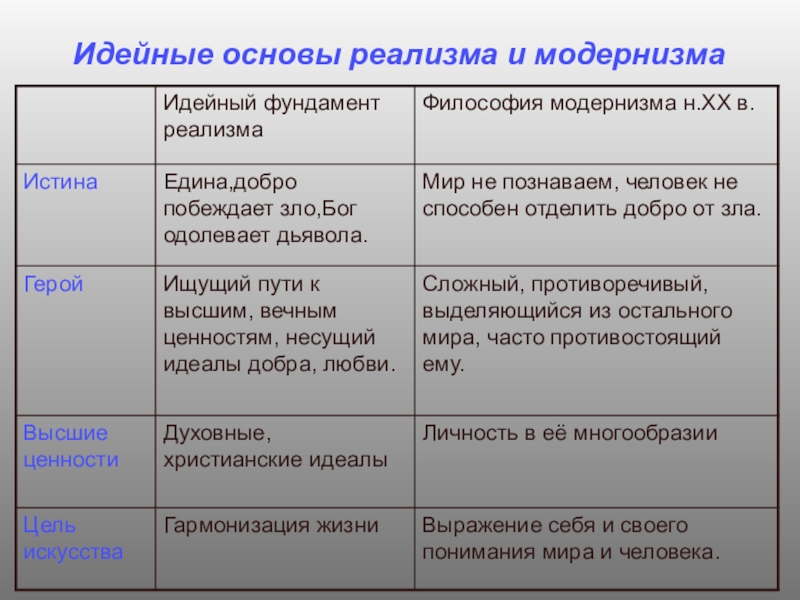 Идейные основы реализма и модернизма

| | Идейный фундамент реализма | Философия модернизма н.XX в. |
|---|---|---|
| Истина | Едина,добро побеждает зло,Бог одолевает дьявола. | Мир не познаваем, человек не способен отделить добро от зла. |
| Герой | Ищущий пути к высшим, вечным ценностям, несущий идеалы добра, любви. | Сложный, противоречивый, выделяющийся из остального мира, часто противостоящий ему. |
| Высшие ценности | Духовные, христианские идеалы | Личность в её многообразии |
| Цель искусства | Гармонизация жизни | Выражение себя и своего понимания мира и человека. |